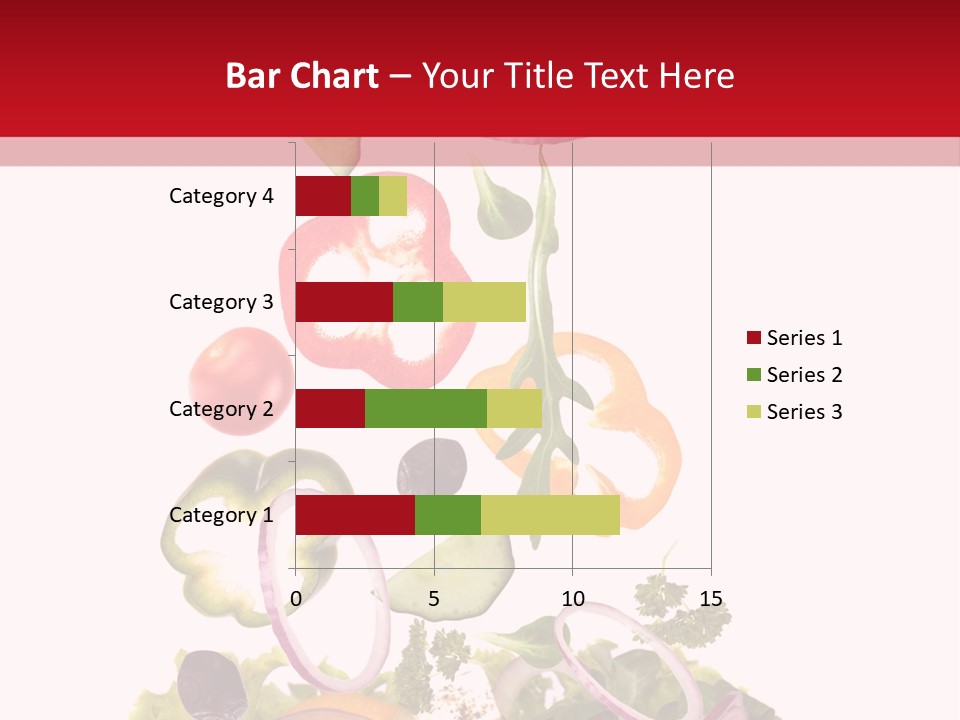 Bar Chart – Your Title Text Here

Category 4
Category 3
Category 2
Category 1

0
5
10
15

Series 1
Series 2
Series 3